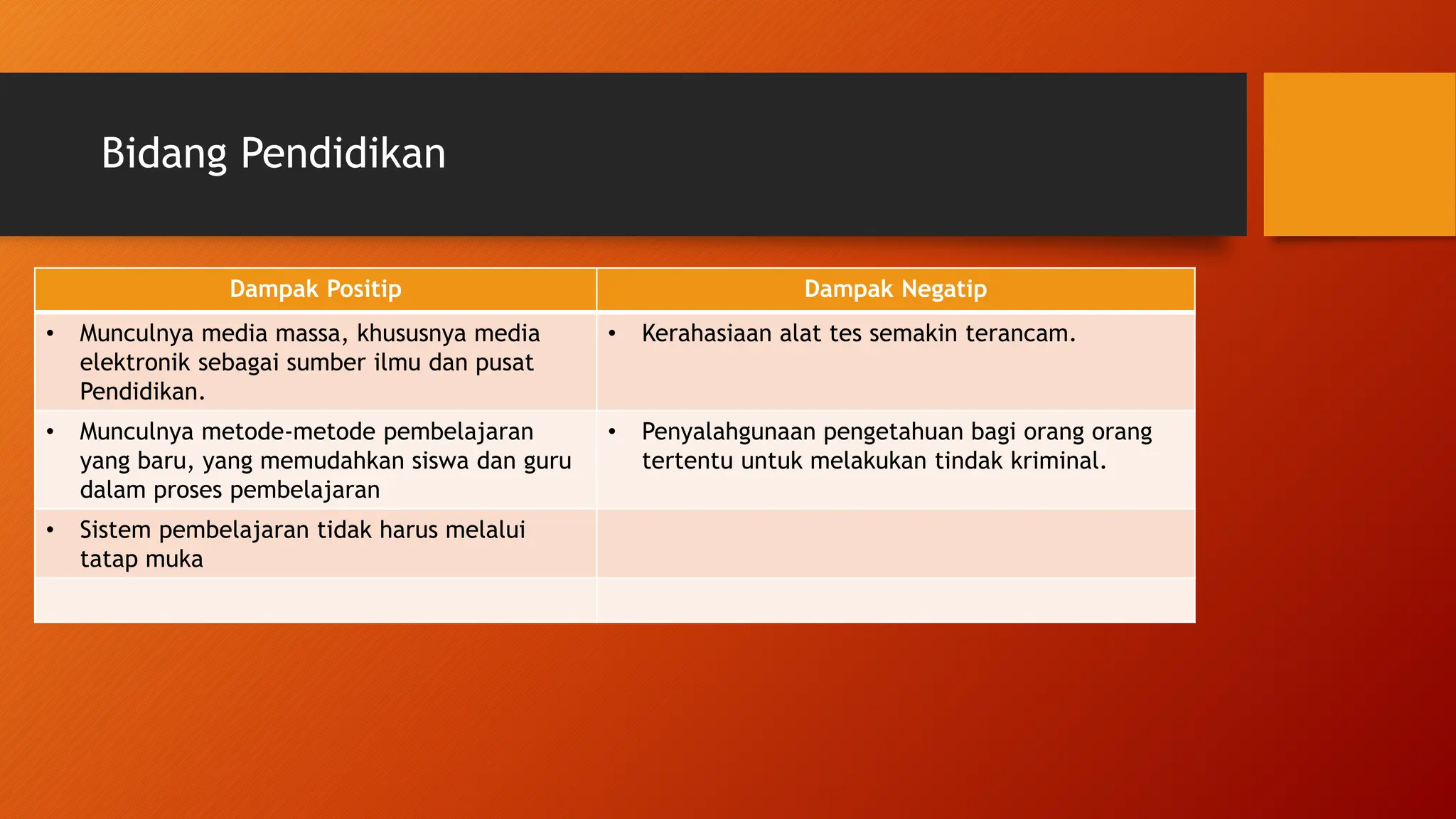 Bidang Pendidikan

| Dampak Positip | Dampak Negatip |
|---|---|
| • Munculnya media massa, khususnya media elektronik sebagai sumber ilmu dan pusat Pendidikan. | • Kerahasiaan alat tes semakin terancam. |
| • Munculnya metode-metode pembelajaran yang baru, yang memudahkan siswa dan guru dalam proses pembelajaran | • Penyalahgunaan pengetahuan bagi orang orang tertentu untuk melakukan tindak kriminal. |
| • Sistem pembelajaran tidak harus melalui tatap muka | |
| | |